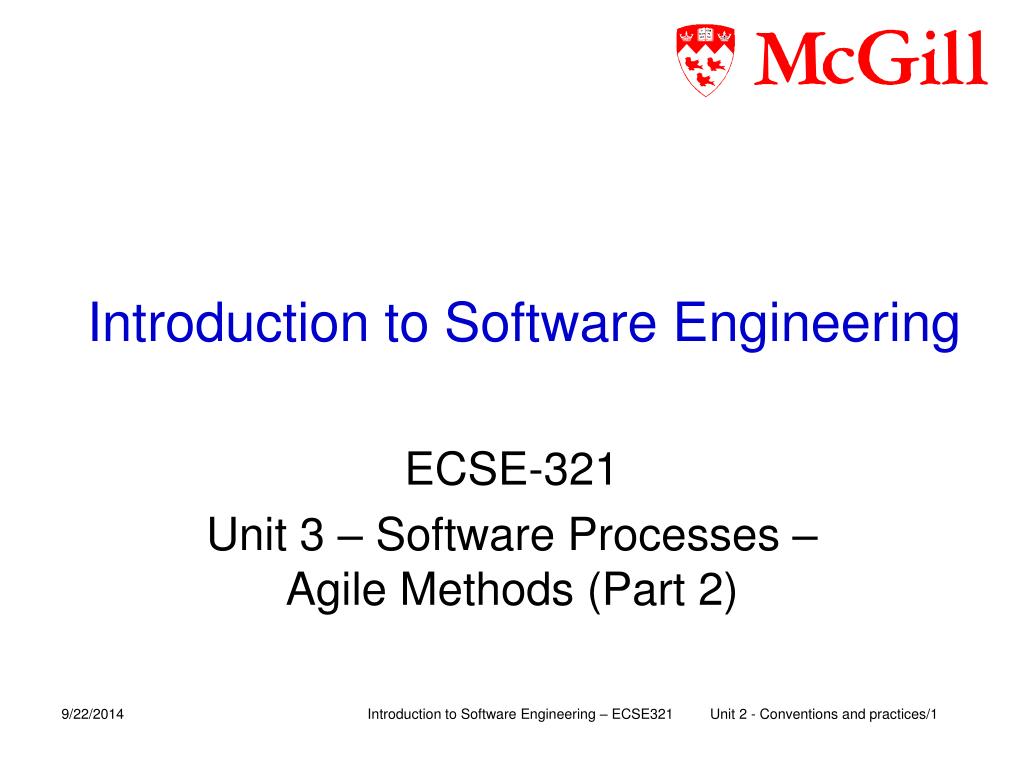 McGill

Introduction to Software Engineering

ECSE-321

Unit 3 – Software Processes – Agile Methods (Part 2)

9/22/2014

Introduction to Software Engineering – ECSE321

Unit 2 - Conventions and practices/1